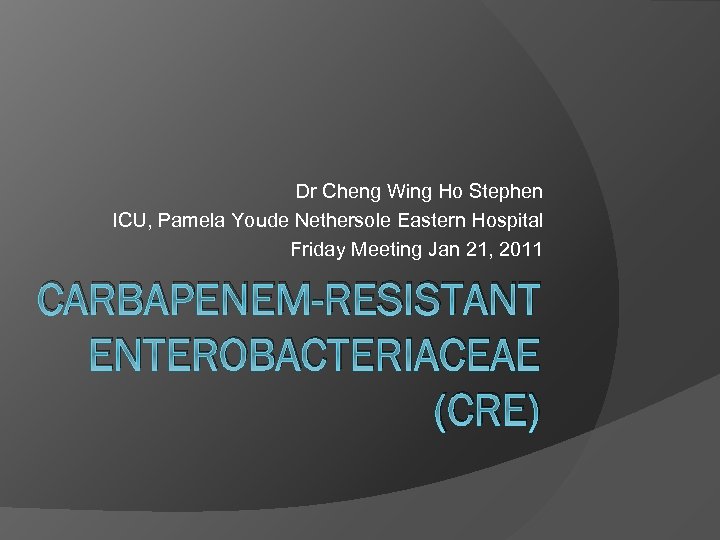 Dr Cheng Wing Ho Stephen
ICU, Pamela Youde Nethersole Eastern Hospital
Friday Meeting Jan 21, 2011

CARBAPENEM-RESISTANT ENTEROBACTERIACEAE (CRE)